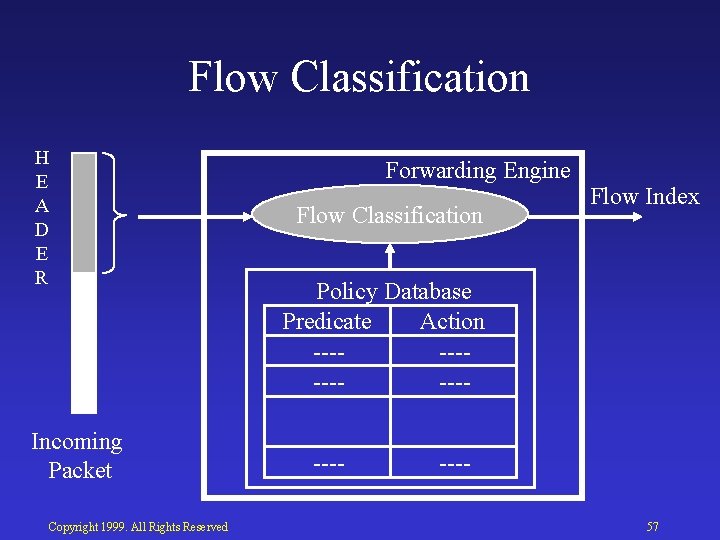 Flow Classification

H
E
A
D
E
R

Incoming Packet

Forwarding Engine

Flow Classification

Flow Index

Policy Database

| Predicate | Action |
|---|---|
| ---- | ---- |
| ---- | ---- |
| | |
| ---- | ---- |

Copyright 1999. All Rights Reserved

57